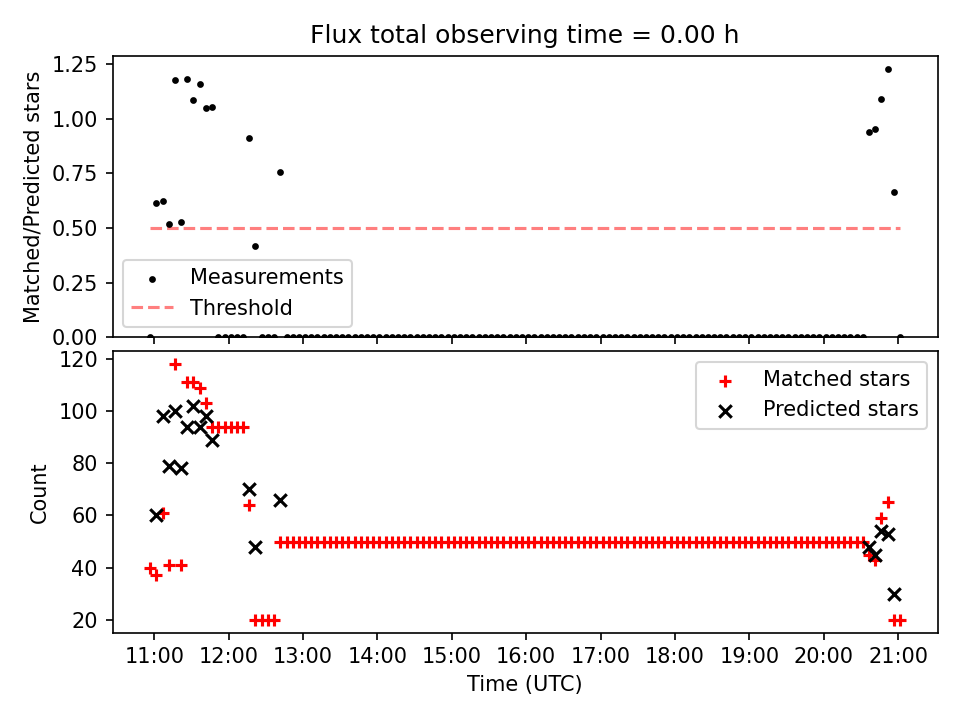 Flux total observing time = 0.00 h

Matched/Predicted stars

1.25
1.00
0.75
0.50
0.25
0.00

Measurements
Threshold

Count

120
100
80
60
40
20

Matched stars
Predicted stars

11:00 12:00 13:00 14:00 15:00 16:00 17:00 18:00 19:00 20:00 21:00

Time (UTC)